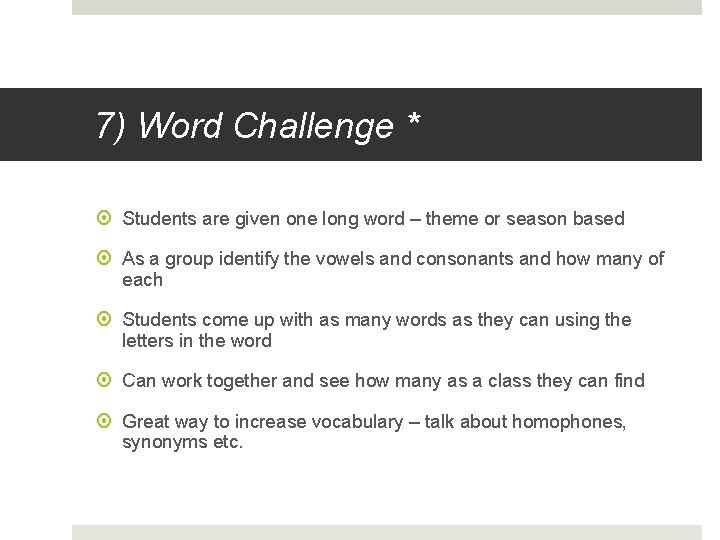 7) Word Challenge *

Students are given one long word – theme or season based

As a group identify the vowels and consonants and how many of each

Students come up with as many words as they can using the letters in the word

Can work together and see how many as a class they can find

Great way to increase vocabulary – talk about homophones, synonyms etc.